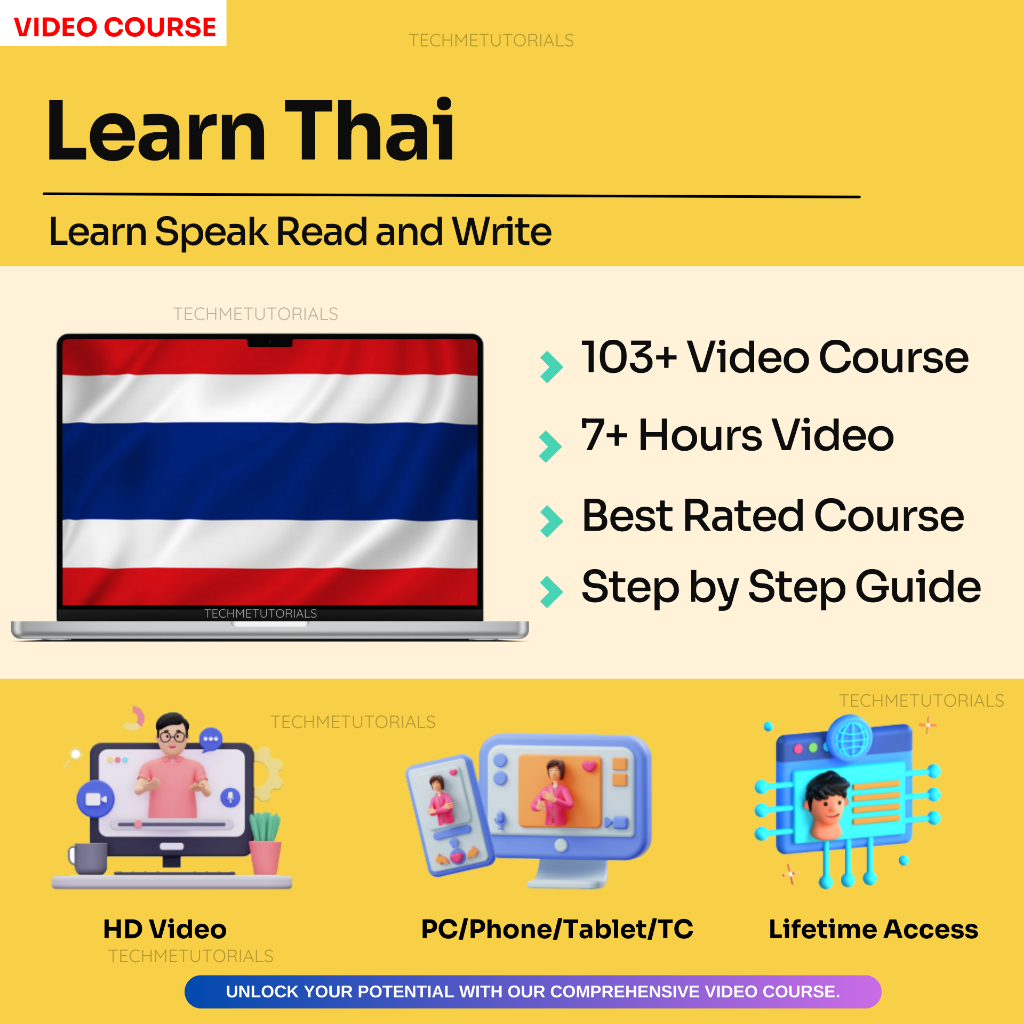 VIDEO COURSE

TECHMETUTORIALS

Learn Thai

Learn Speak Read and Write

TECHMETUTORIALS

TECHMETUTORIALS

103+ Video Course

7+ Hours Video

Best Rated Course

Step by Step Guide

TECHMETUTORIALS

TECHMETUTORIALS

HD Video

TECHMETUTORIALS

PC/Phone/Tablet/TC

Lifetime Access

UNLOCK YOUR POTENTIAL WITH OUR COMPREHENSIVE VIDEO COURSE.